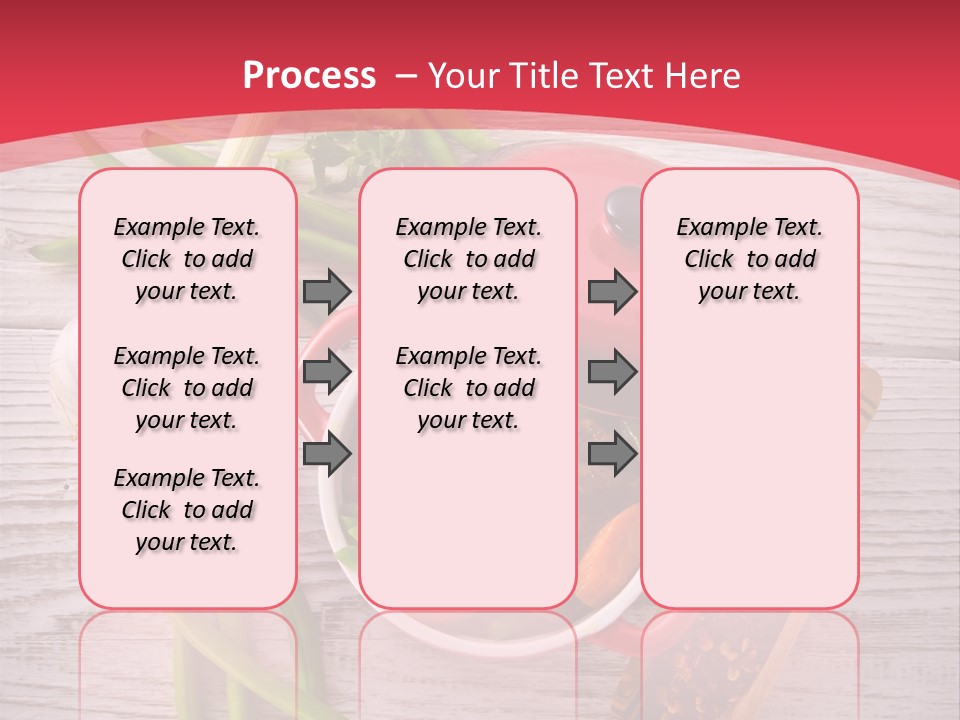 Process – Your Title Text Here

Example Text. Click to add your text.

Example Text. Click to add your text.

Example Text. Click to add your text.

Example Text. Click to add your text.

Example Text. Click to add your text.

Example Text. Click to add your text.